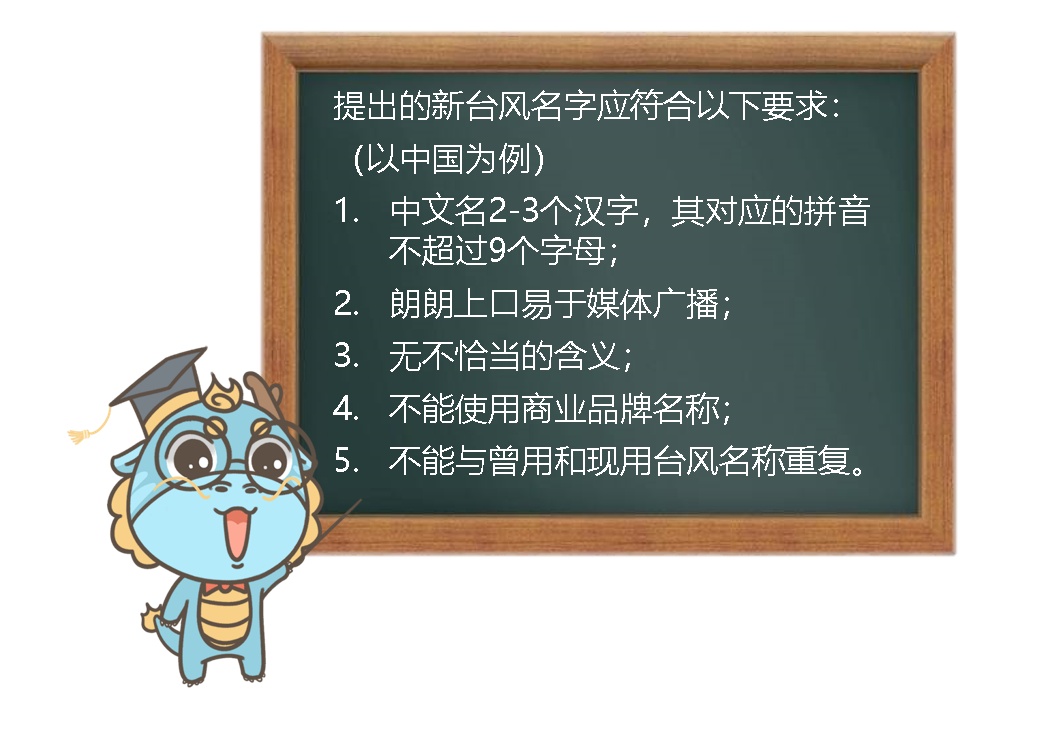 提出的新台风名字应符合以下要求：
（以中国为例）

1. 中文名2-3个汉字，其对应的拼音不超过9个字母；
2. 朗朗上口易于媒体广播；
3. 无不恰当的含义；
4. 不能使用商业品牌名称；
5. 不能与曾用和现用台风名称重复。